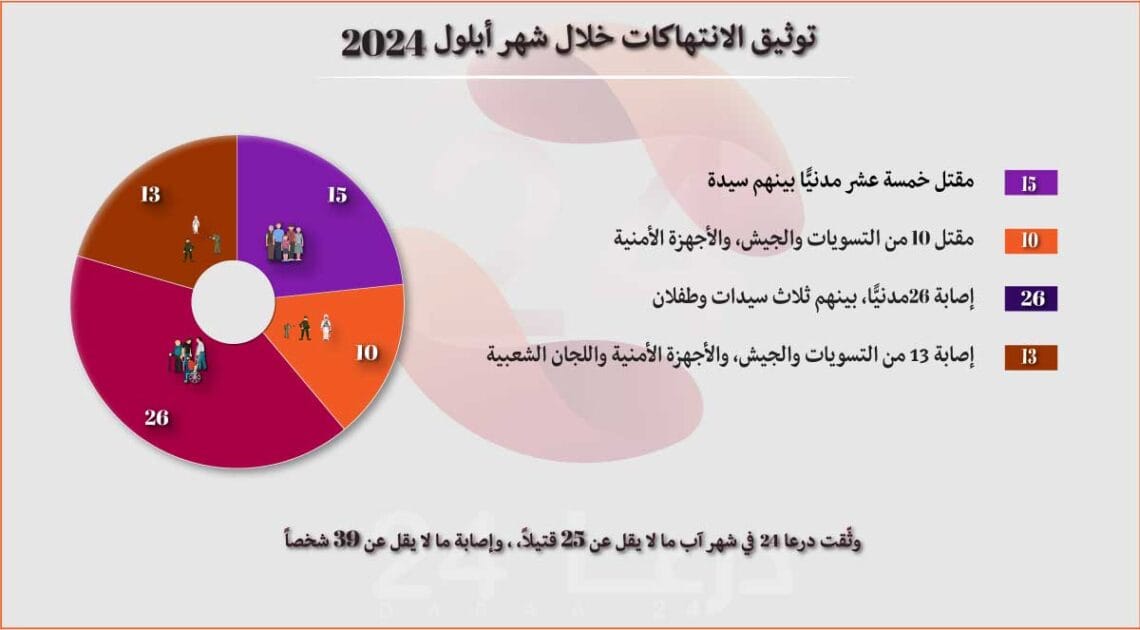 توثيق الانتهاكات خلال شهر أيلول 2024

15 مقتل خمسة عشر مدنيًّا بينهم سيدة

10 مقتل 10 من التسويات والجيش، والأجهزة الأمنية

26 إصابة 26مدنيًّا، بينهم ثلاث سيدات وطفلان

13 إصابة 13 من التسويات والجيش، والأجهزة الأمنية واللجان الشعبية

13

15

10

26

وثّقت درعا 24 في شهر آب ما لا يقل عن 25 قتيلاً ، وإصابة ما لا يقل عن 39 شخصاً

درعا 24
DARAA 24